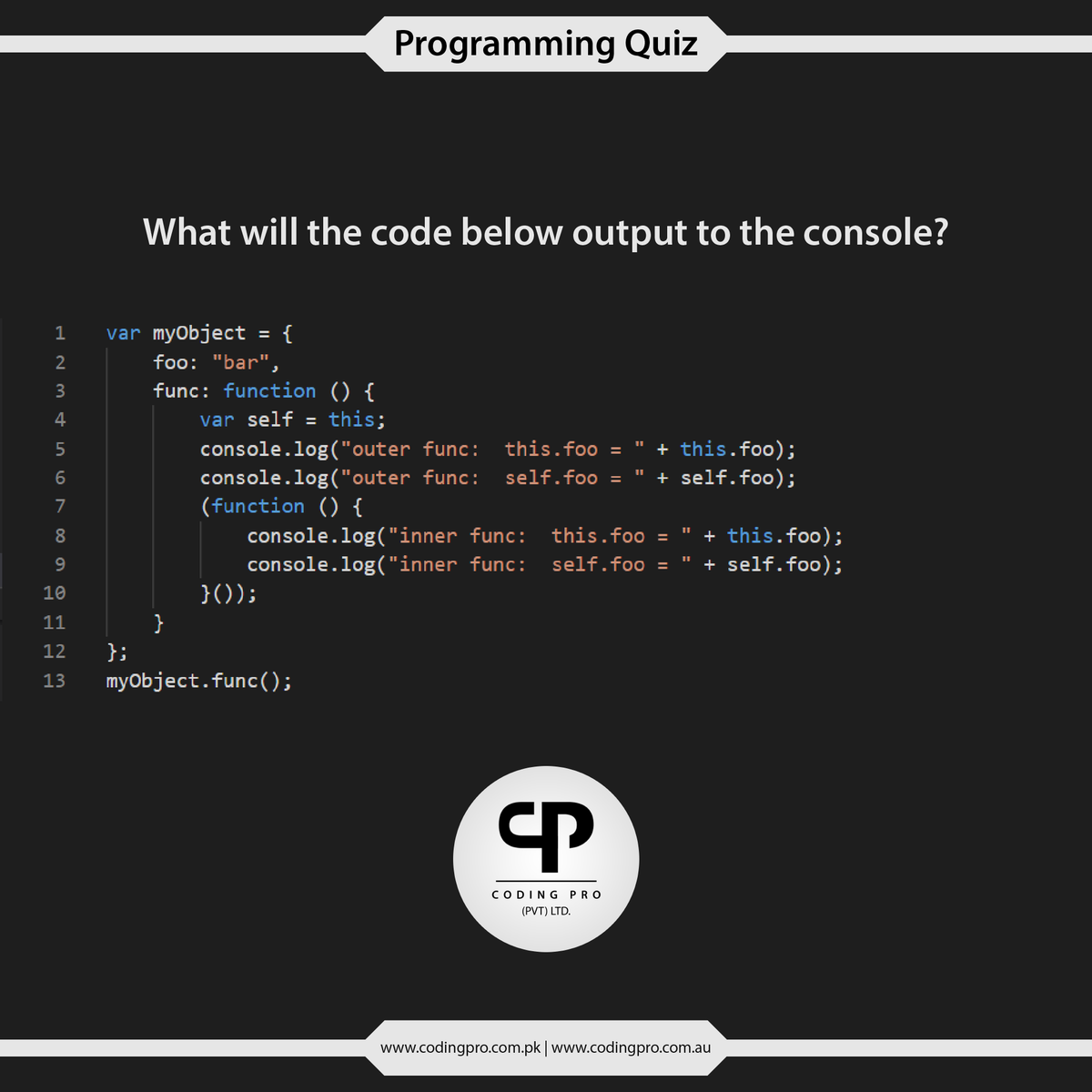 Programming Quiz

What will the code below output to the console?

1 var myObject = {
2 foo: "bar",
3 func: function () {
4 var self = this;
5 console.log("outer func: this.foo = " + this.foo);
6 console.log("outer func: self.foo = " + self.foo);
7 (function () {
8 console.log("inner func: this.foo = " + this.foo);
9 console.log("inner func: self.foo = " + self.foo);
10 }());
11 }
12 };
13 myObject.func();

CP
CODING PRO
(PVT) LTD.

www.codingpro.com.pk | www.codingpro.com.au